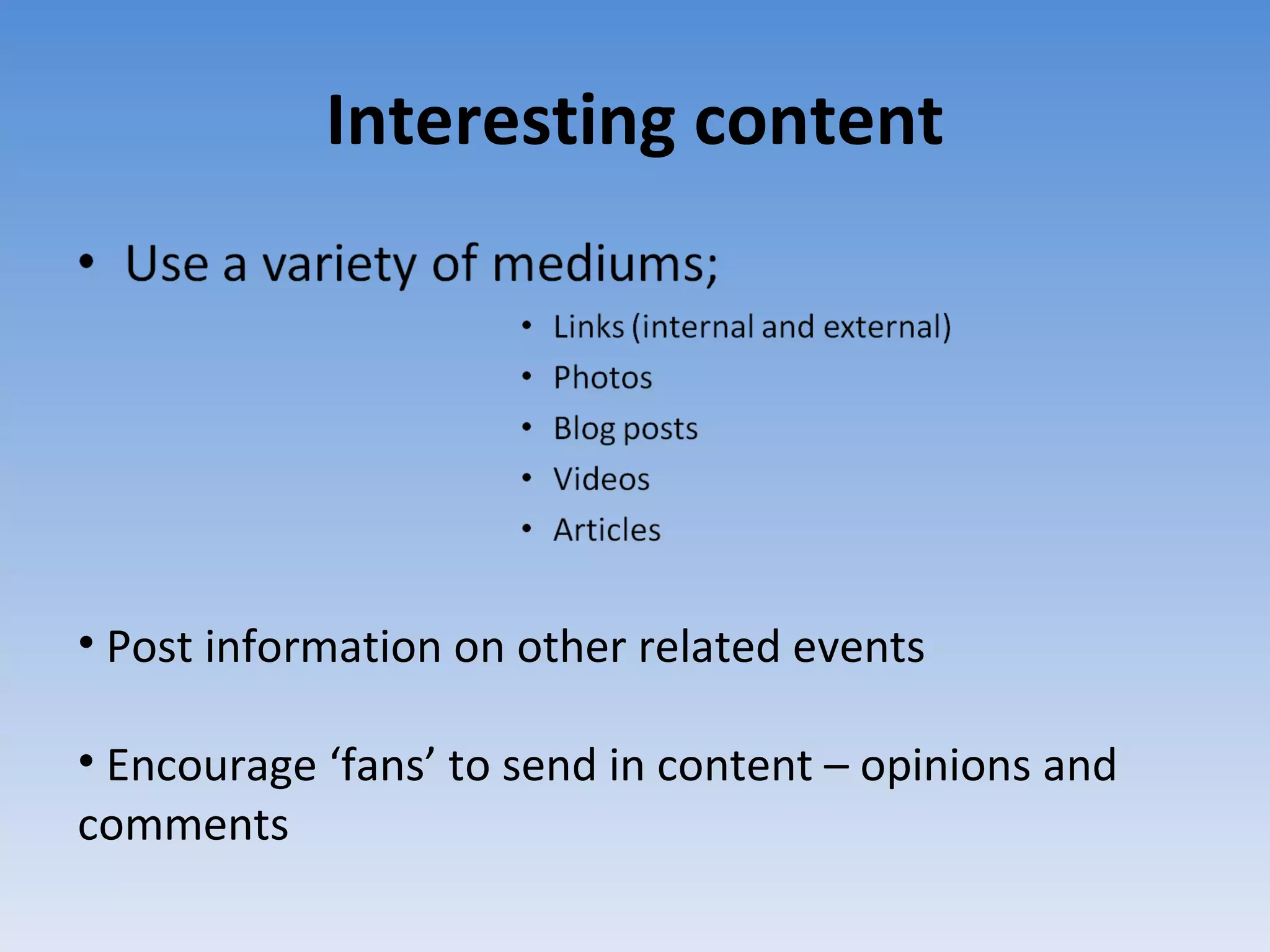 Interesting content

• Use a variety of mediums;

• Links (internal and external)
• Photos
• Blog posts
• Videos
• Articles

• Post information on other related events

• Encourage ‘fans’ to send in content – opinions and comments